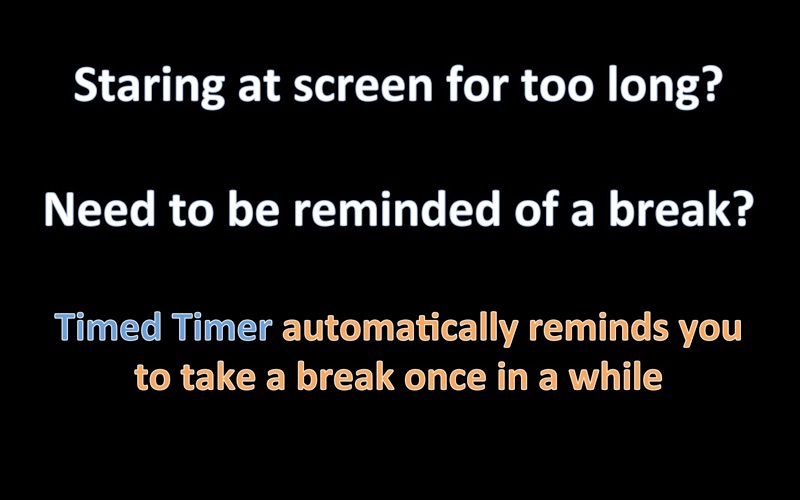 Staring at screen for too long?

Need to be reminded of a break?

Timed Timer automatically reminds you to take a break once in a while